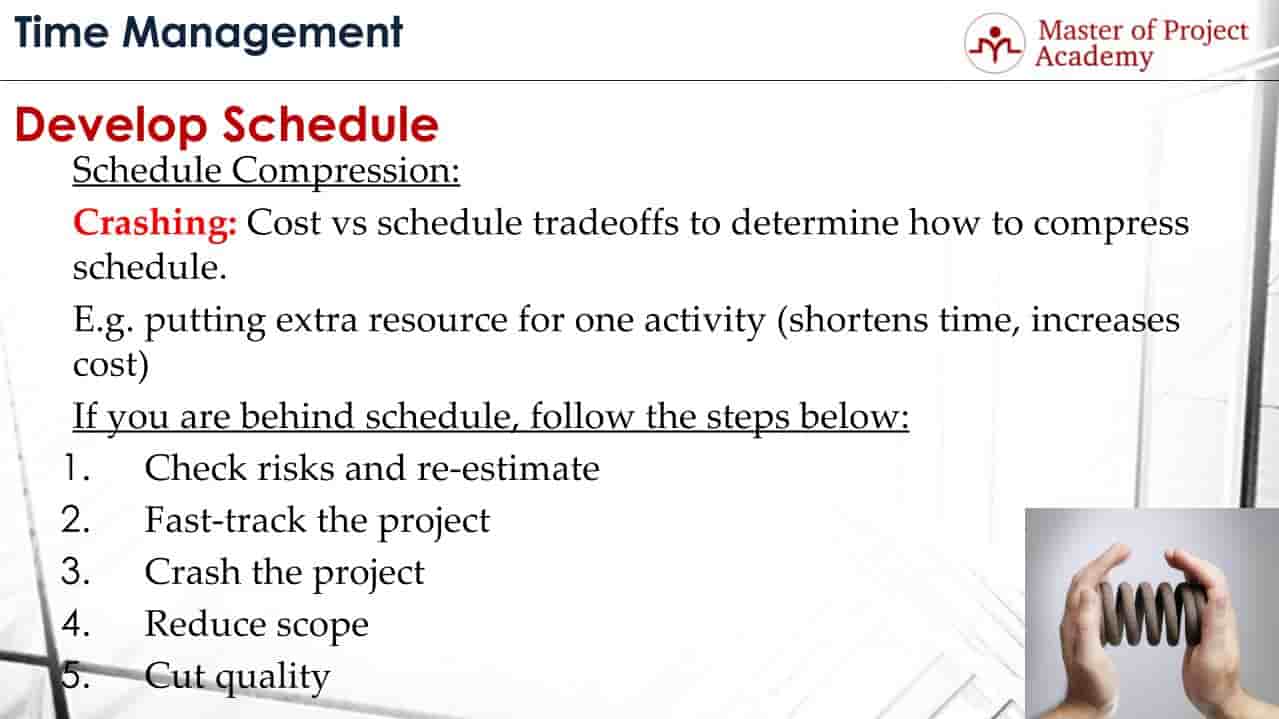 Time Management

Master of Project Academy

Develop Schedule

Schedule Compression:

Crashing: Cost vs schedule tradeoffs to determine how to compress schedule.

E.g. putting extra resource for one activity (shortens time, increases cost)

If you are behind schedule, follow the steps below:

1. Check risks and re-estimate
2. Fast-track the project
3. Crash the project
4. Reduce scope
5. Cut quality